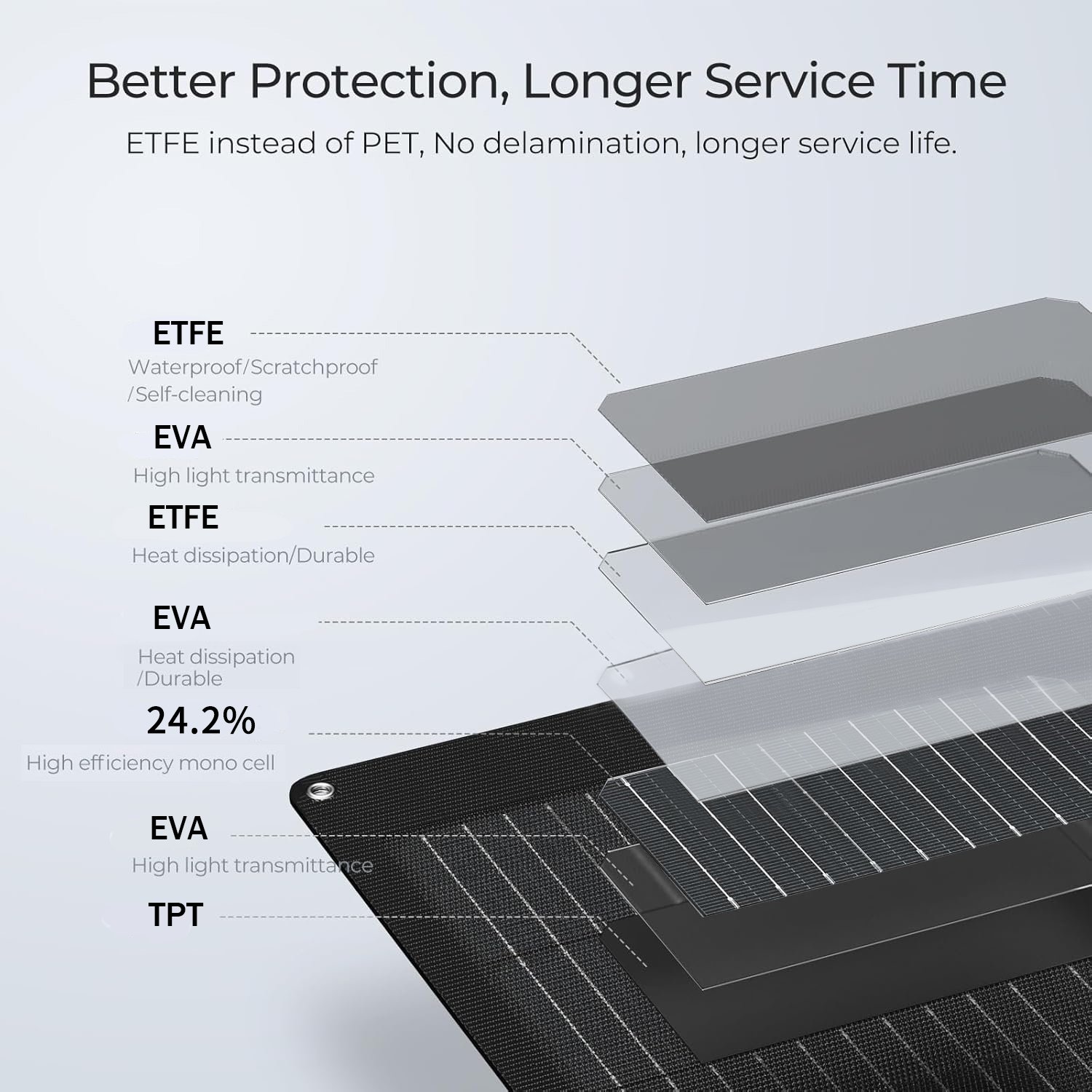 Better Protection, Longer Service Time

ETFE instead of PET, No delamination, longer service life.

ETFE
Waterproof/Scratchproof /Self-cleaning

EVA
High light transmittance

ETFE
Heat dissipation/Durable

EVA
Heat dissipation /Durable

24.2%
High efficiency mono cell

EVA
High light transmittance

TPT